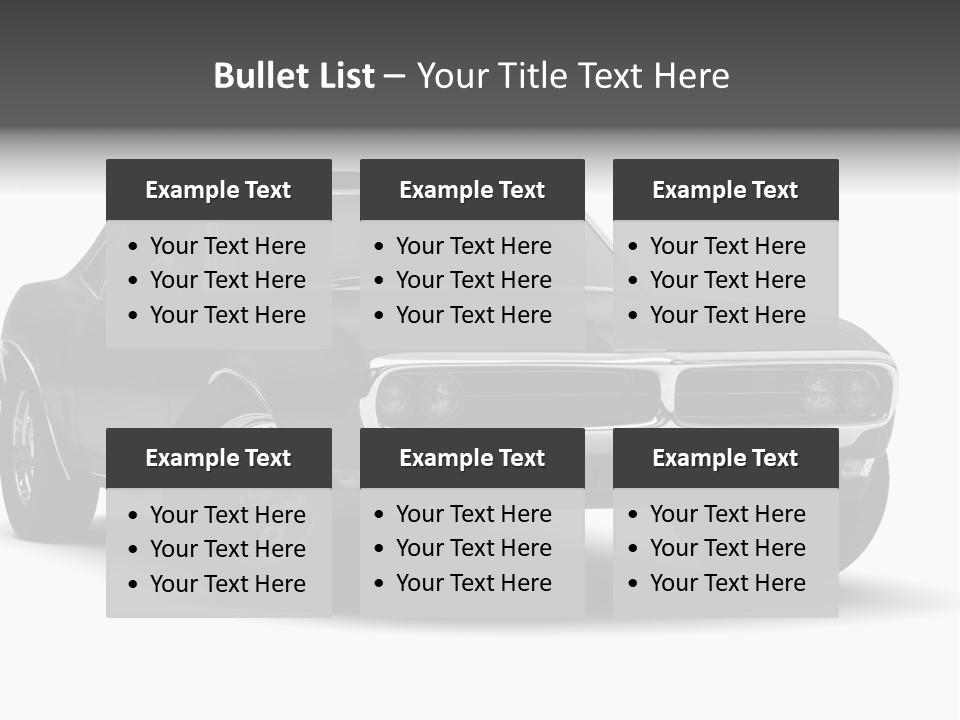 Bullet List – Your Title Text Here

Example Text
• Your Text Here
• Your Text Here
• Your Text Here

Example Text
• Your Text Here
• Your Text Here
• Your Text Here

Example Text
• Your Text Here
• Your Text Here
• Your Text Here

Example Text
• Your Text Here
• Your Text Here
• Your Text Here

Example Text
• Your Text Here
• Your Text Here
• Your Text Here

Example Text
• Your Text Here
• Your Text Here
• Your Text Here